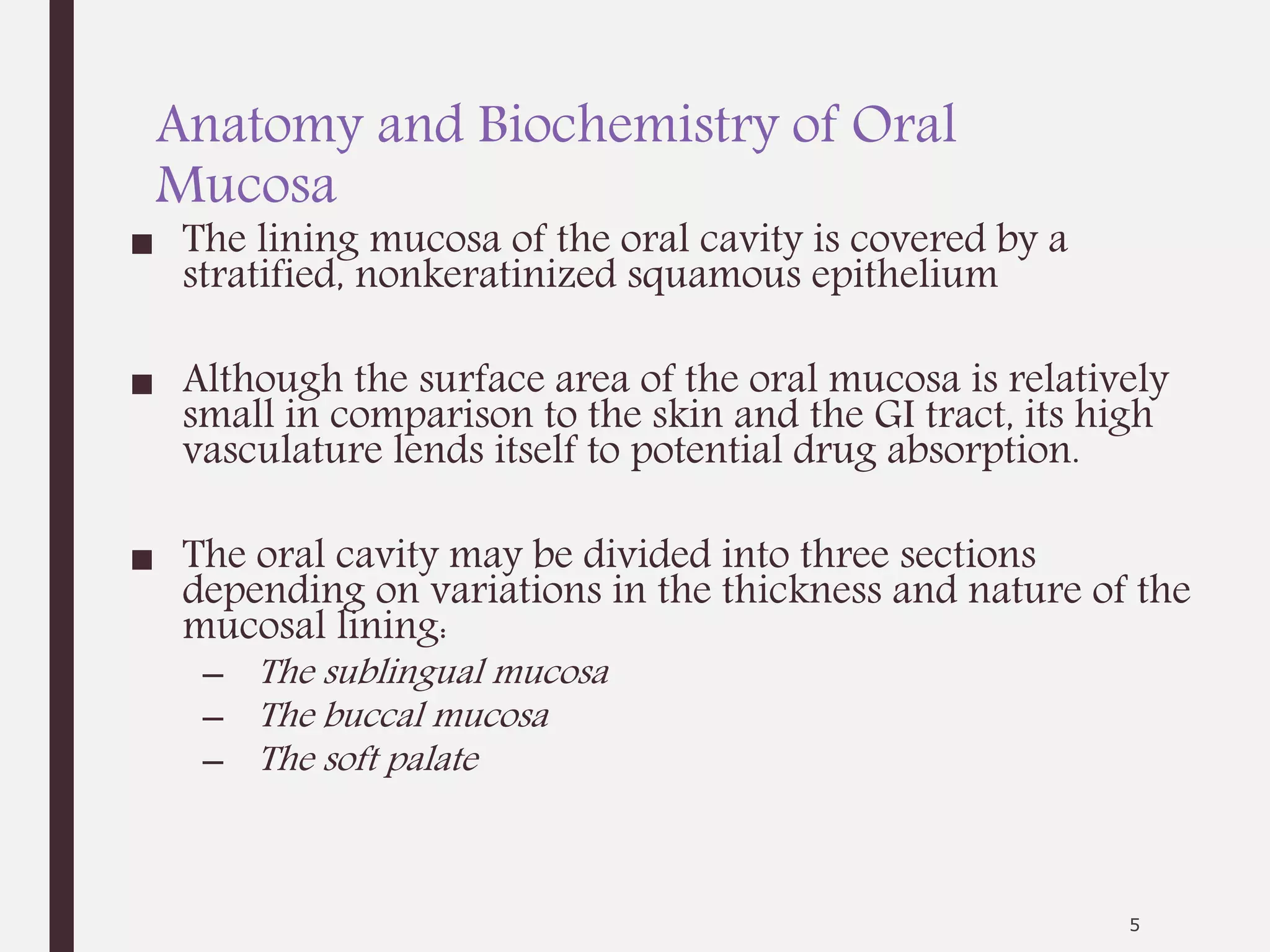 Anatomy and Biochemistry of Oral Mucosa

■ The lining mucosa of the oral cavity is covered by a stratified, nonkeratinized squamous epithelium

■ Although the surface area of the oral mucosa is relatively small in comparison to the skin and the GI tract, its high vasculature lends itself to potential drug absorption.

■ The oral cavity may be divided into three sections depending on variations in the thickness and nature of the mucosal lining:
– The sublingual mucosa
– The buccal mucosa
– The soft palate

5